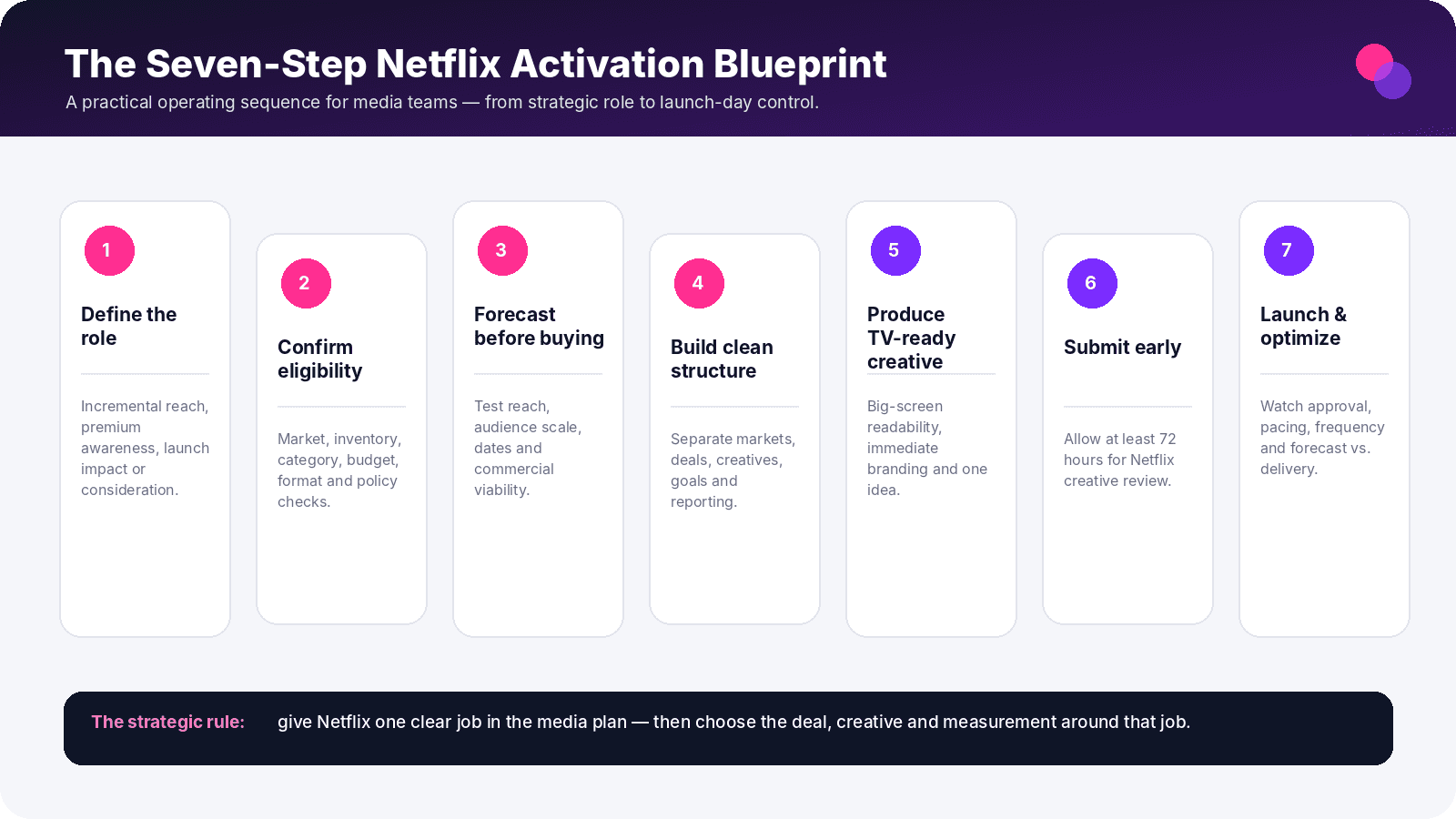 The Seven-Step Netflix Activation Blueprint

A practical operating sequence for media teams — from strategic role to launch-day control.

1

Define the role

Incremental reach, premium awareness, launch impact or consideration.

2

Confirm eligibility

Market, inventory, category, budget, format and policy checks.

3

Forecast before buying

Test reach, audience scale, dates and commercial viability.

4

Build clean structure

Separate markets, deals, creatives, goals and reporting.

5

Produce TV-ready creative

Big-screen readability, immediate branding and one idea.

6

Submit early

Allow at least 72 hours for Netflix creative review.

7

Launch & optimize

Watch approval, pacing, frequency and forecast vs. delivery.

The strategic rule: give Netflix one clear job in the media plan — then choose the deal, creative and measurement around that job.